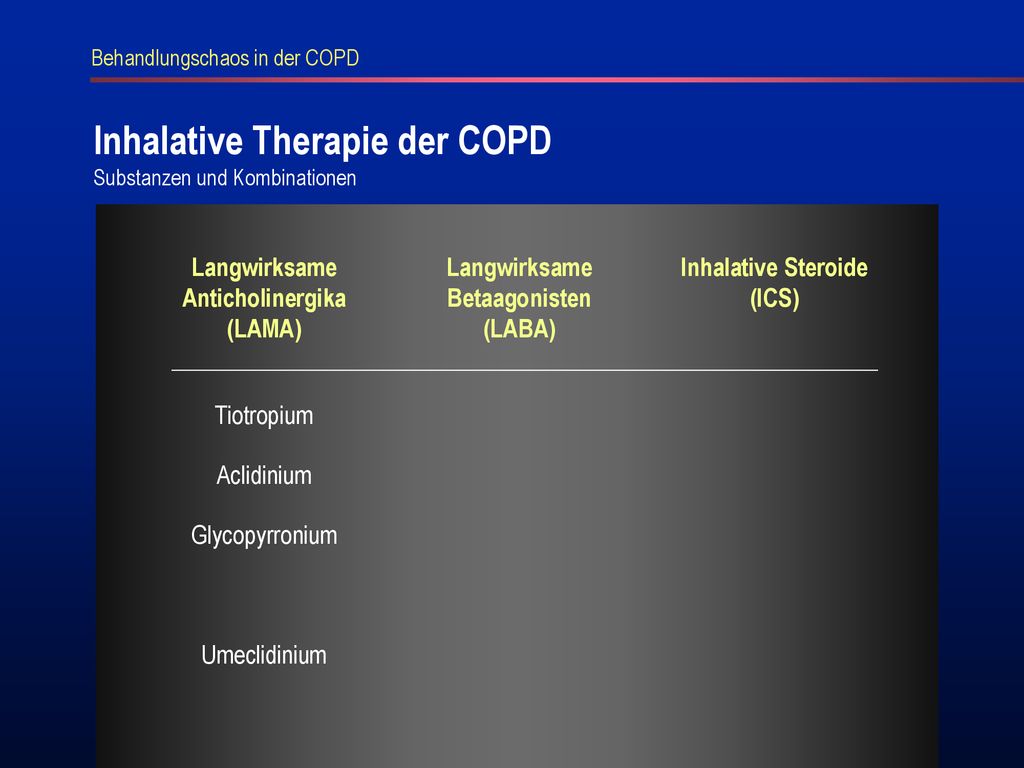 Behandlungschaos in der COPD

Inhalative Therapie der COPD
Substanzen und Kombinationen

| Langwirksame Anticholinergika (LAMA) | Langwirksame Betaagonisten (LABA) | Inhalative Steroide (ICS) |
|---|---|---|
| Tiotropium | | |
| Aclidinium | | |
| Glycopyrronium | | |
| Umeclidinium | | |